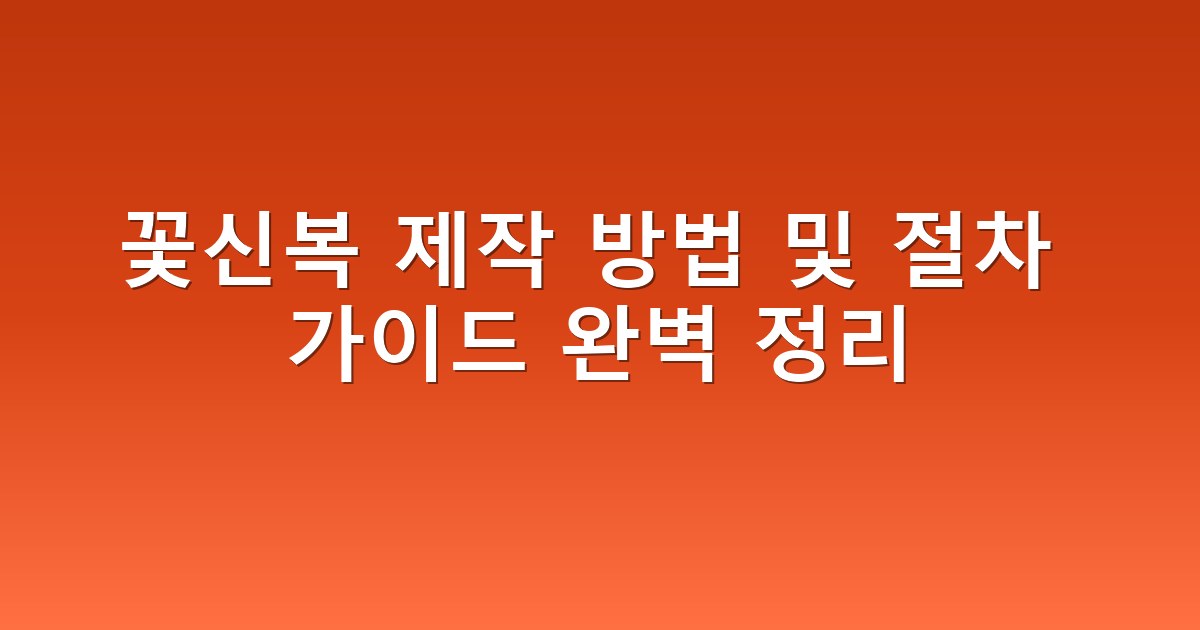 꽃신복 제작 방법 및 절차 가이드 완벽 정리